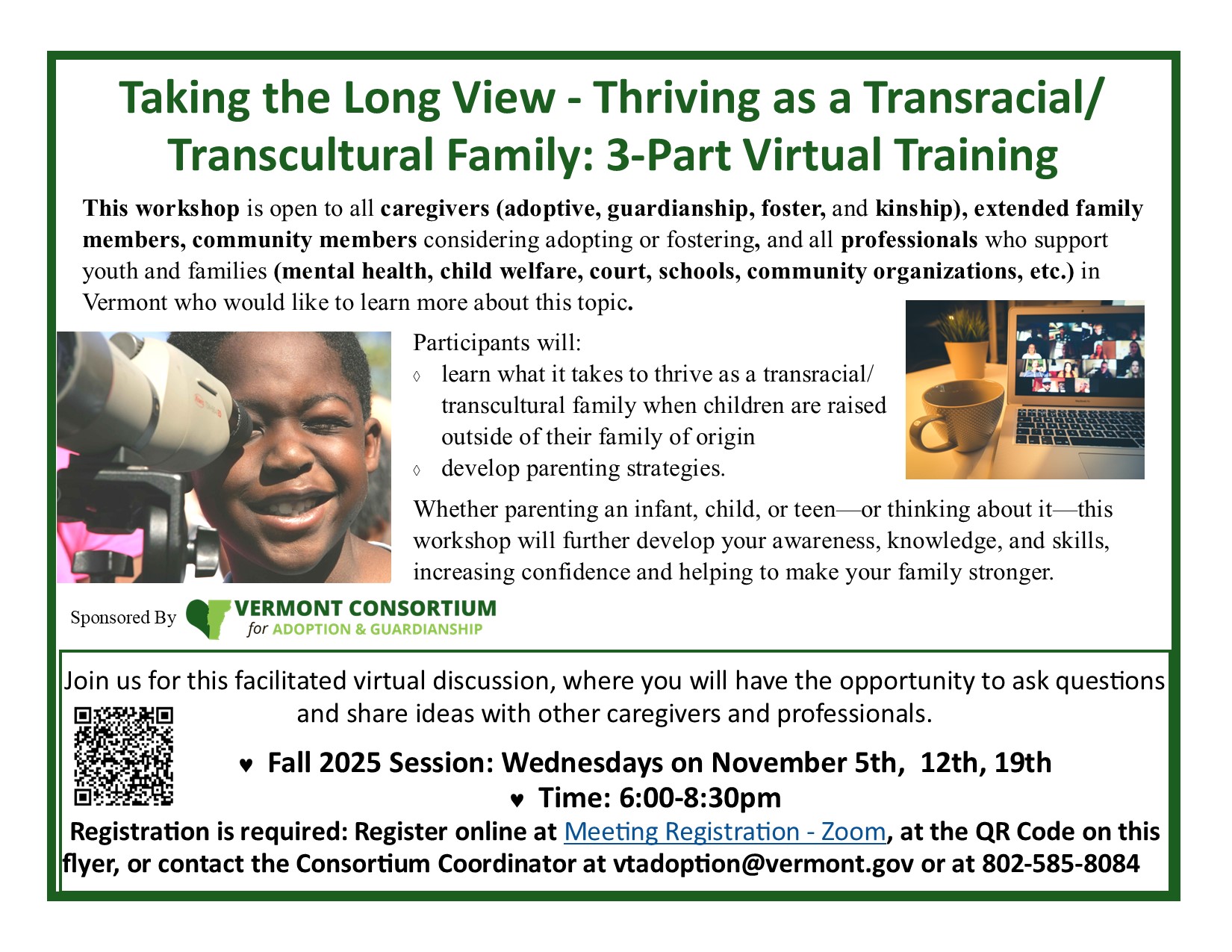 Taking the Long View - Thriving as a Transracial/ Transcultural Family: 3-Part Virtual Training

This workshop is open to all caregivers (adoptive, guardianship, foster, and kinship), extended family members, community members considering adopting or fostering, and all professionals who support youth and families (mental health, child welfare, court, schools, community organizations, etc.) in Vermont who would like to learn more about this topic.

Participants will:
◊ learn what it takes to thrive as a transracial/ transcultural family when children are raised outside of their family of origin
◊ develop parenting strategies.

Whether parenting an infant, child, or teen—or thinking about it—this workshop will further develop your awareness, knowledge, and skills, increasing confidence and helping to make your family stronger.

Sponsored By VERMONT CONSORTIUM for ADOPTION & GUARDIANSHIP

Join us for this facilitated virtual discussion, where you will have the opportunity to ask questions and share ideas with other caregivers and professionals.

♥ Fall 2025 Session: Wednesdays on November 5th, 12th, 19th
♥ Time: 6:00-8:30pm

Registration is required: Register online at Meeting Registration - Zoom, at the QR Code on this flyer, or contact the Consortium Coordinator at vtadoption@vermont.gov or at 802-585-8084